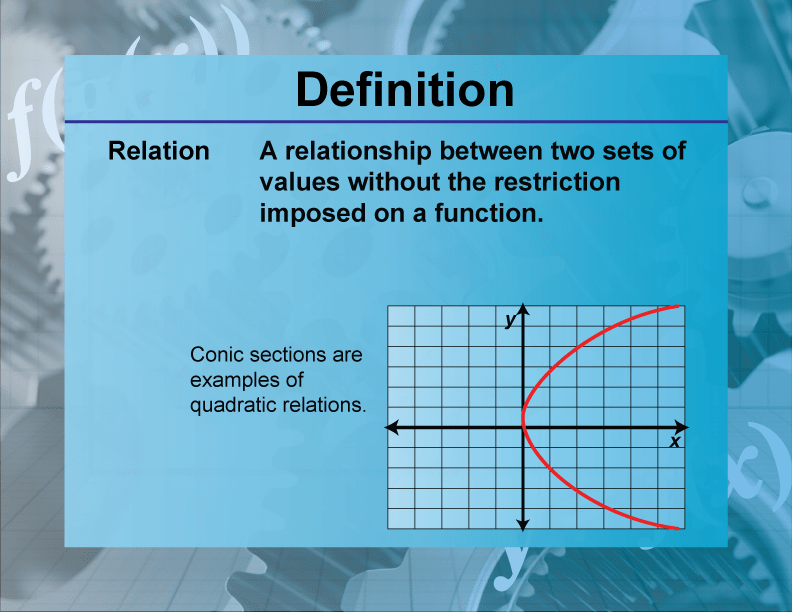 Definition

Relation A relationship between two sets of values without the restriction imposed on a function.

Conic sections are examples of quadratic relations.

y

x